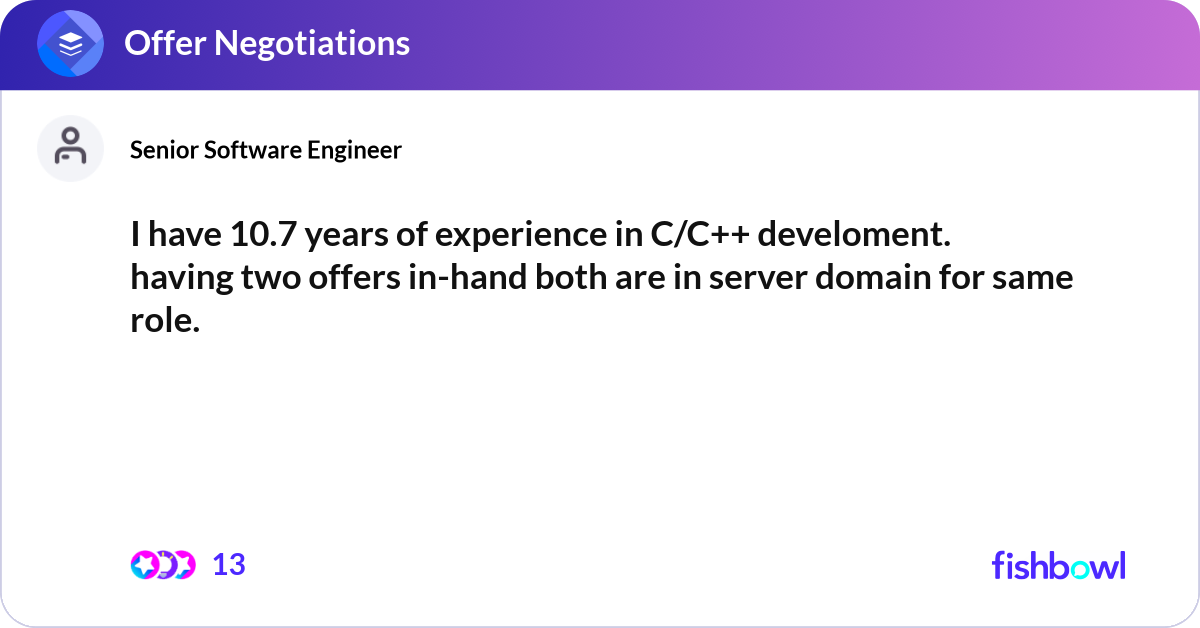 Offer Negotiations

Senior Software Engineer

I have 10.7 years of experience in C/C++ develoment.
having two offers in-hand both are in server domain for same role.

13

fishbowl